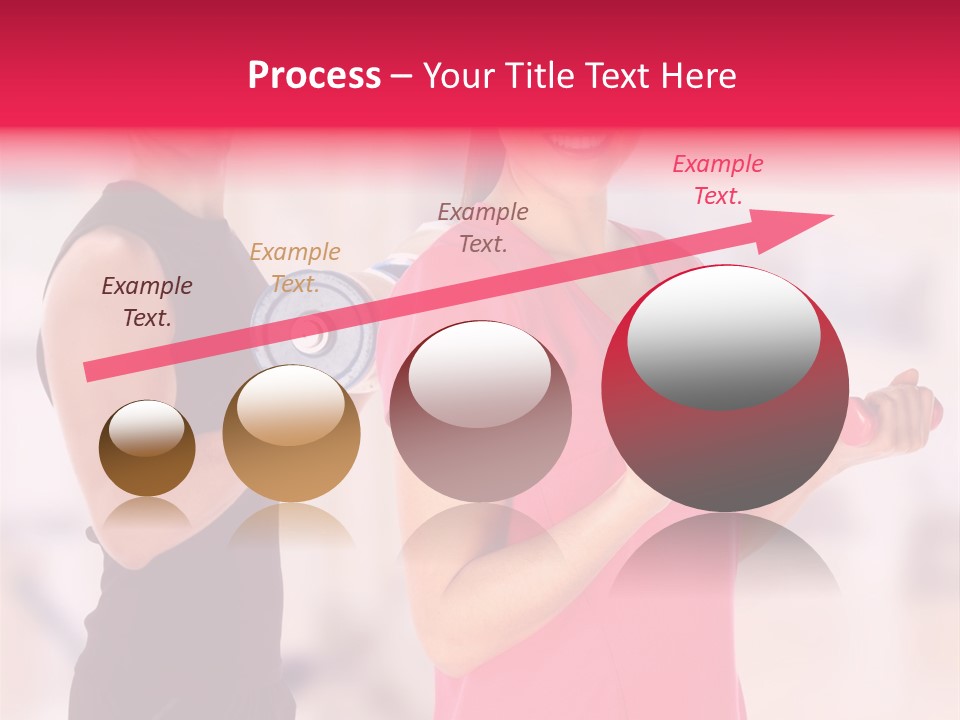 Process – Your Title Text Here

Example Text.

Example Text.

Example Text.

Example Text.